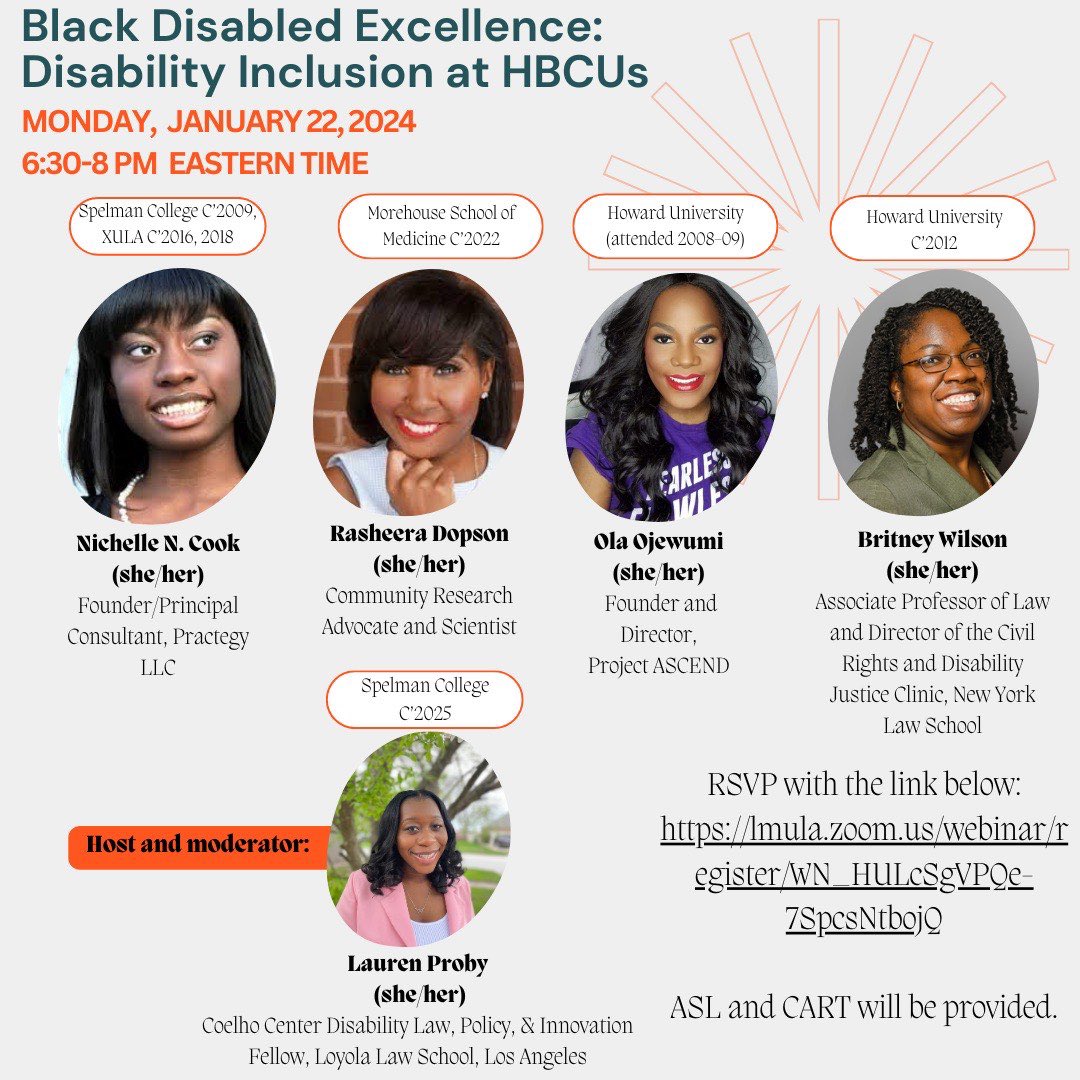 Black Disabled Excellence: Disability Inclusion at HBCUs

MONDAY, JANUARY 22, 2024
6:30-8 PM EASTERN TIME

Spelman College C'2009, XULA C'2016, 2018

Nichelle N. Cook (she/her)
Founder/Principal Consultant, Practegy LLC

Morehouse School of Medicine C'2022

Rasheera Dopson (she/her)
Community Research Advocate and Scientist

Howard University (attended 2008-09)

Ola Ojewumi (she/her)
Founder and Director, Project ASCEND

Howard University C'2012

Britney Wilson (she/her)
Associate Professor of Law and Director of the Civil Rights and Disability Justice Clinic, New York Law School

Spelman College C'2025

Host and moderator:

Lauren Proby (she/her)
Coelho Center Disability Law, Policy, & Innovation Fellow, Loyola Law School, Los Angeles

RSVP with the link below:
https://lmula.zoom.us/webinar/register/WN_HULcSgVPQe-7SpcsNtbojQ

ASL and CART will be provided.